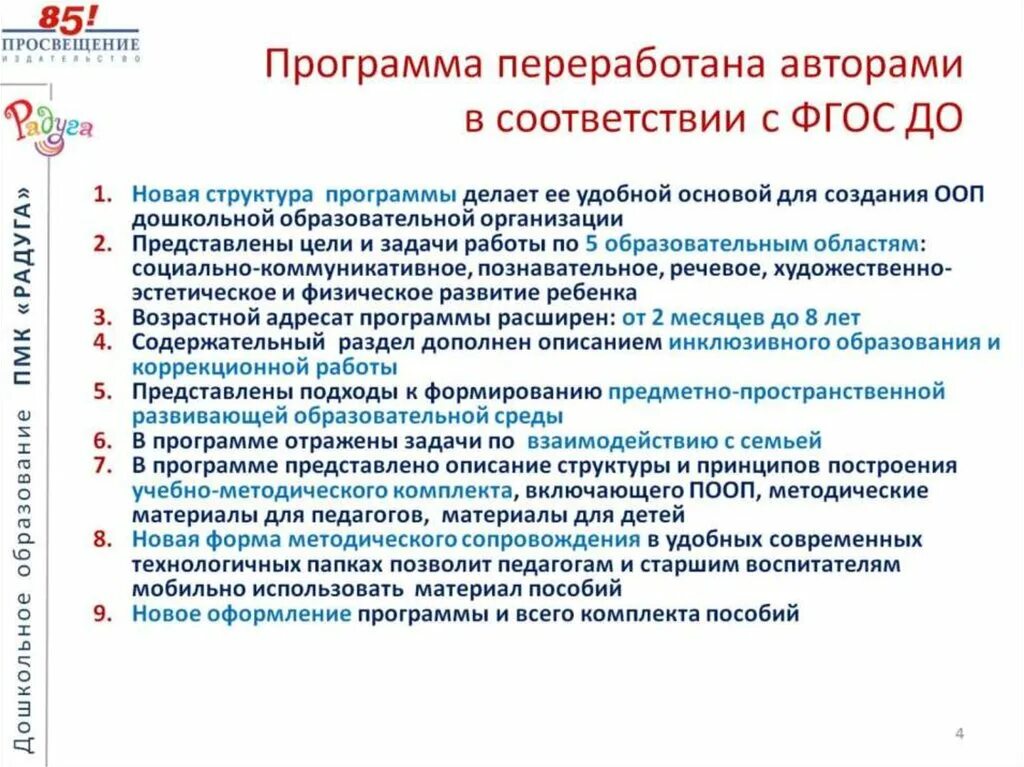 85!
ПРОСВЕЩЕНИЕ
ИЗДАТЕЛЬСТВО

Радуга

Дошкольное образование ПМК «РАДУГА»

Программа переработана авторами в соответствии с ФГОС ДО

1. Новая структура программы делает ее удобной основой для создания ООП дошкольной образовательной организации
2. Представлены цели и задачи работы по 5 образовательным областям: социально-коммуникативное, познавательное, речевое, художественно-эстетическое и физическое развитие ребенка
3. Возрастной адресат программы расширен: от 2 месяцев до 8 лет
4. Содержательный раздел дополнен описанием инклюзивного образования и коррекционной работы
5. Представлены подходы к формированию предметно-пространственной развивающей образовательной среды
6. В программе отражены задачи по взаимодействию с семьей
7. В программе представлено описание структуры и принципов построения учебно-методического комплекта, включающего ПООП, методические материалы для педагогов, материалы для детей
8. Новая форма методического сопровождения в удобных современных технологичных папках позволит педагогам и старшим воспитателям мобильно использовать материал пособий
9. Новое оформление программы и всего комплекта пособий

4